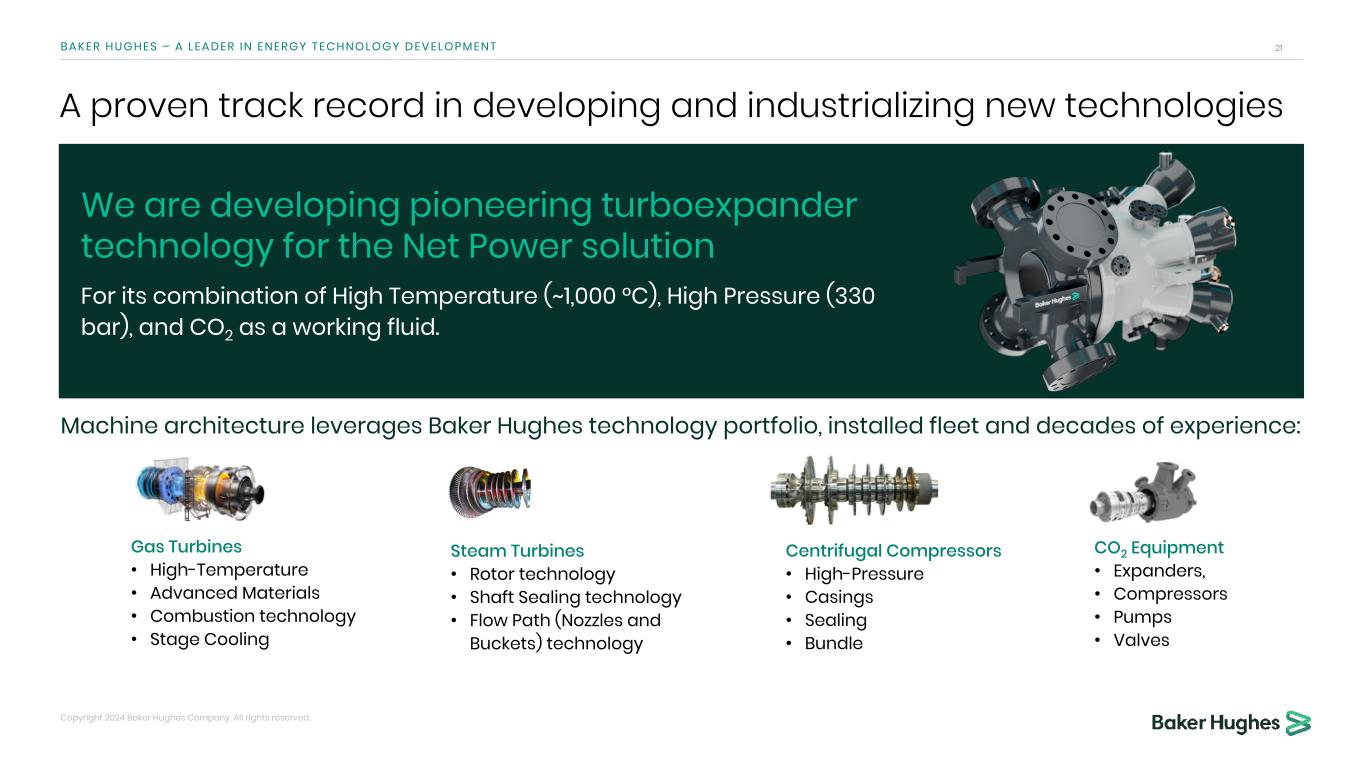 BAKER HUGHES – A LEADER IN ENERGY TECHNOLOGY DEVELOPMENT 21

A proven track record in developing and industrializing new technologies

We are developing pioneering turboexpander technology for the Net Power solution

For its combination of High Temperature (~1,000 °C), High Pressure (330 bar), and $CO_2$ as a working fluid.

Baker Hughes

Machine architecture leverages Baker Hughes technology portfolio, installed fleet and decades of experience:

Gas Turbines
• High-Temperature
• Advanced Materials
• Combustion technology
• Stage Cooling

Steam Turbines
• Rotor technology
• Shaft Sealing technology
• Flow Path (Nozzles and Buckets) technology

Centrifugal Compressors
• High-Pressure
• Casings
• Sealing
• Bundle

$CO_2$ Equipment
• Expanders,
• Compressors
• Pumps
• Valves

Copyright 2024 Baker Hughes Company. All rights reserved.

Baker Hughes